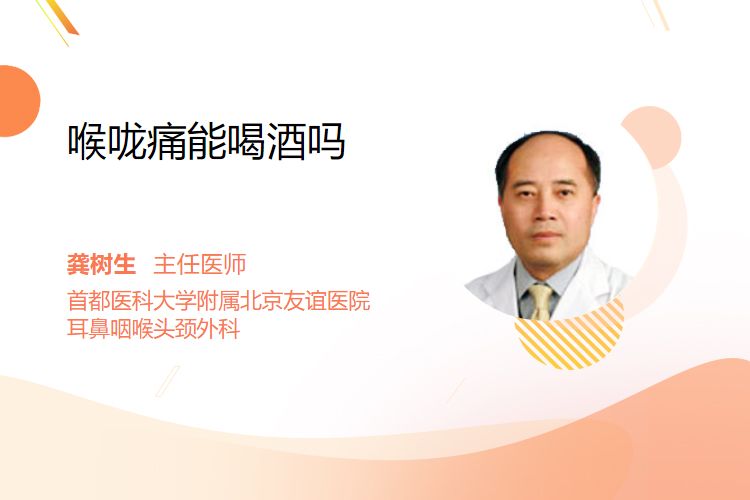 喉咙痛能喝酒吗

龚树生 主任医师

首都医科大学附属北京友谊医院
耳鼻咽喉头颈外科